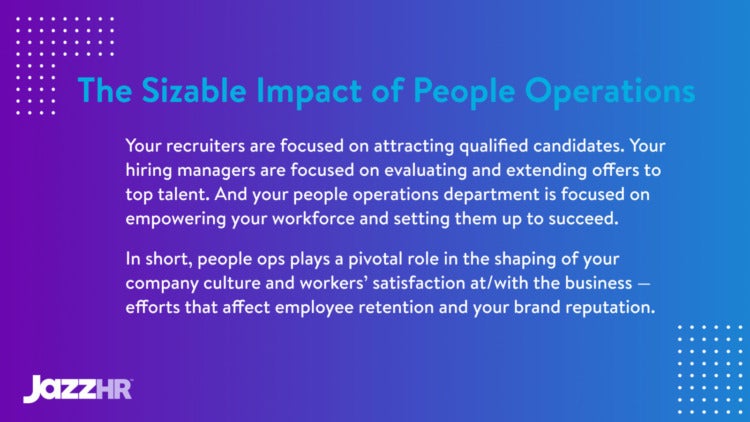 The Sizable Impact of People Operations

Your recruiters are focused on attracting qualified candidates. Your hiring managers are focused on evaluating and extending offers to top talent. And your people operations department is focused on empowering your workforce and setting them up to succeed.

In short, people ops plays a pivotal role in the shaping of your company culture and workers' satisfaction at/with the business — efforts that affect employee retention and your brand reputation.

JazzHR